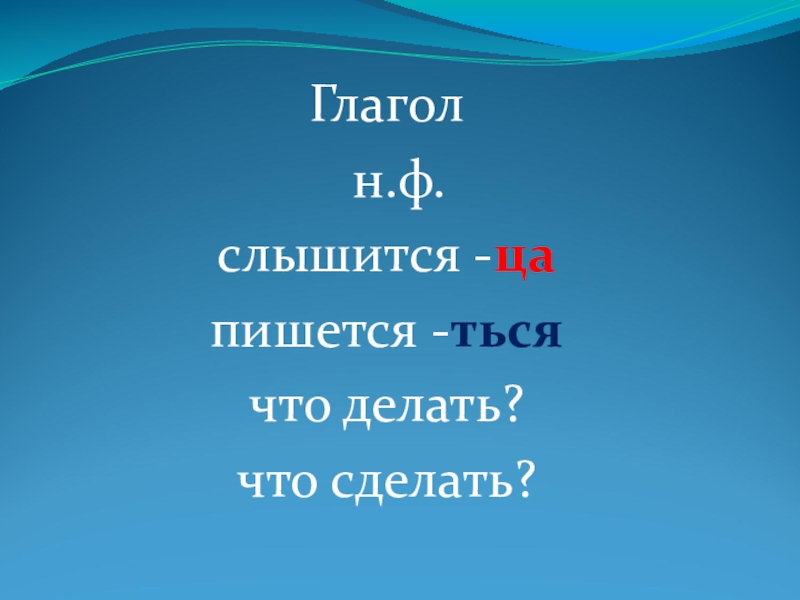 Глагол

н.ф.

слышится -ца

пишется -ться

что делать?

что сделать?